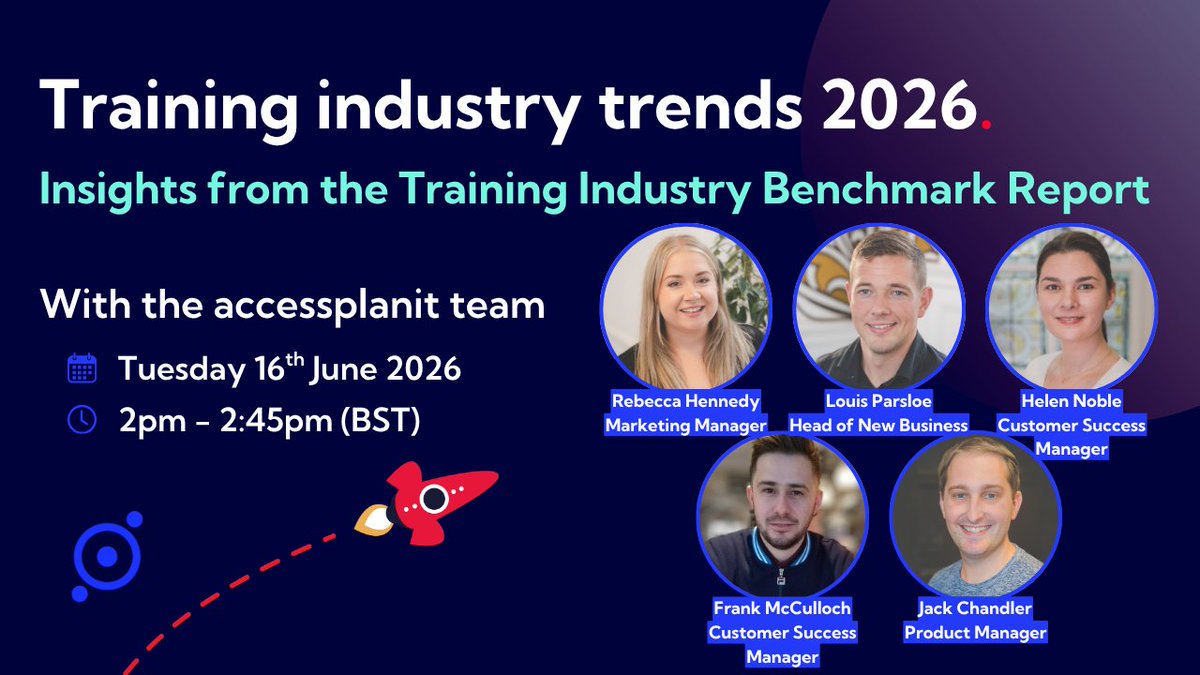 Training industry trends 2026.

Insights from the Training Industry Benchmark Report

With the accessplanit team

Tuesday 16$^{th}$ June 2026

2pm – 2:45pm (BST)

Rebecca Hennedy
Marketing Manager

Louis Parsloe
Head of New Business

Helen Noble
Customer Success Manager

Frank McCulloch
Customer Success Manager

Jack Chandler
Product Manager